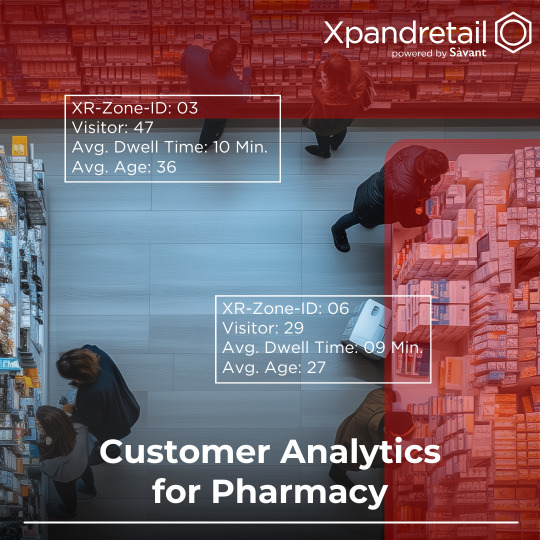 Xpandretail
powered by Sàvant

XR-Zone-ID: 03
Visitor: 47
Avg. Dwell Time: 10 Min.
Avg. Age: 36

XR-Zone-ID: 06
Visitor: 29
Avg. Dwell Time: 09 Min.
Avg. Age: 27

Customer Analytics for Pharmacy